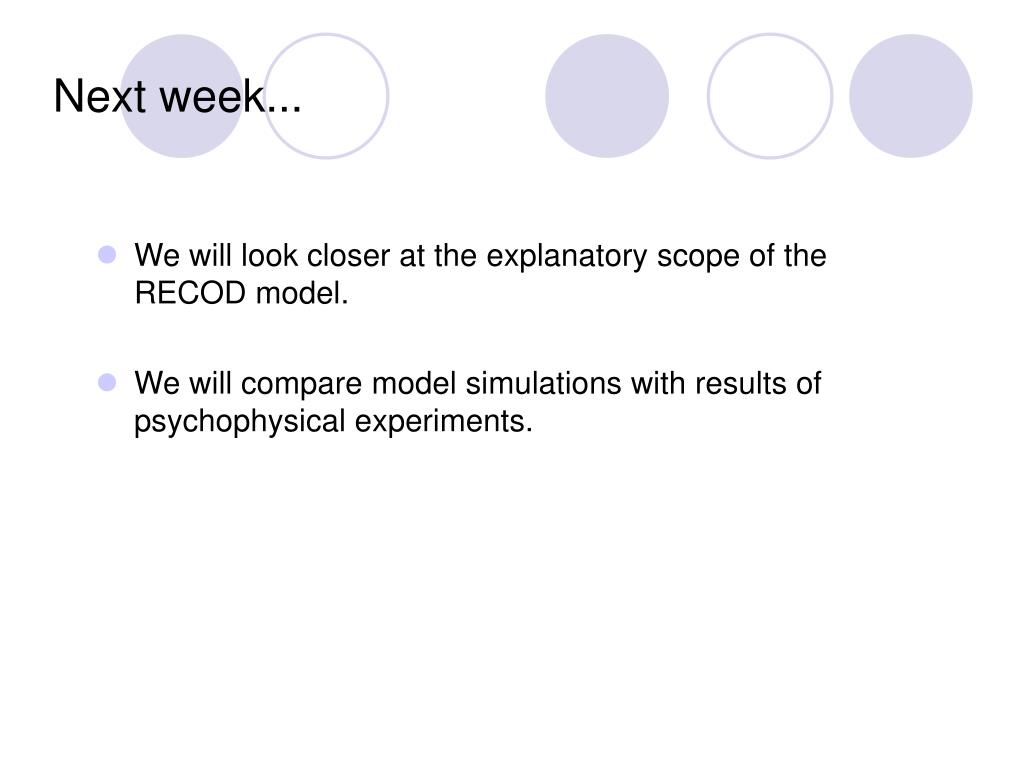 Next week...

- We will look closer at the explanatory scope of the RECOD model.
- We will compare model simulations with results of psychophysical experiments.